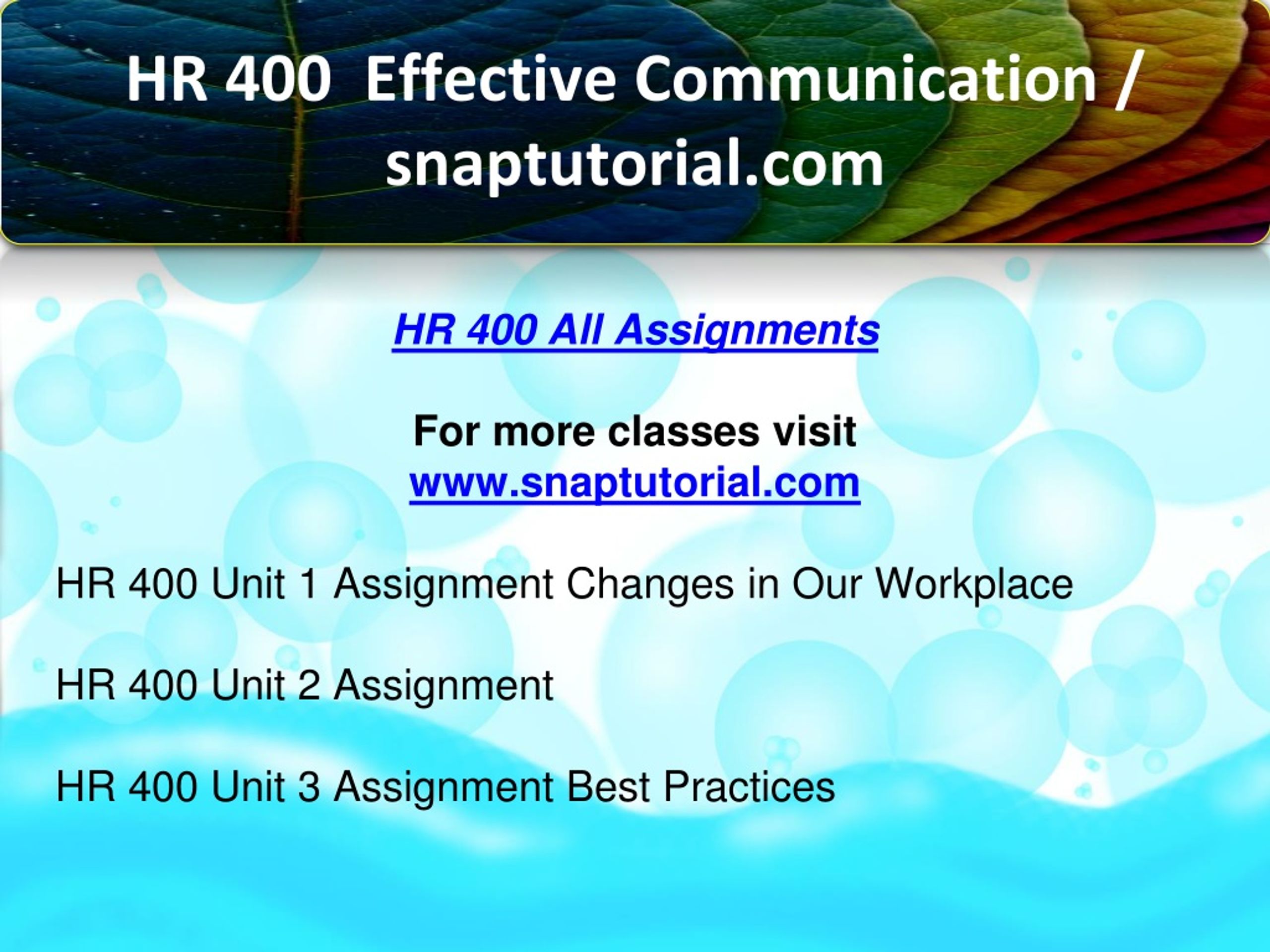 HR 400 Effective Communication / snaptutorial.com

HR 400 All Assignments

For more classes visit
www.snaptutorial.com

HR 400 Unit 1 Assignment Changes in Our Workplace

HR 400 Unit 2 Assignment

HR 400 Unit 3 Assignment Best Practices